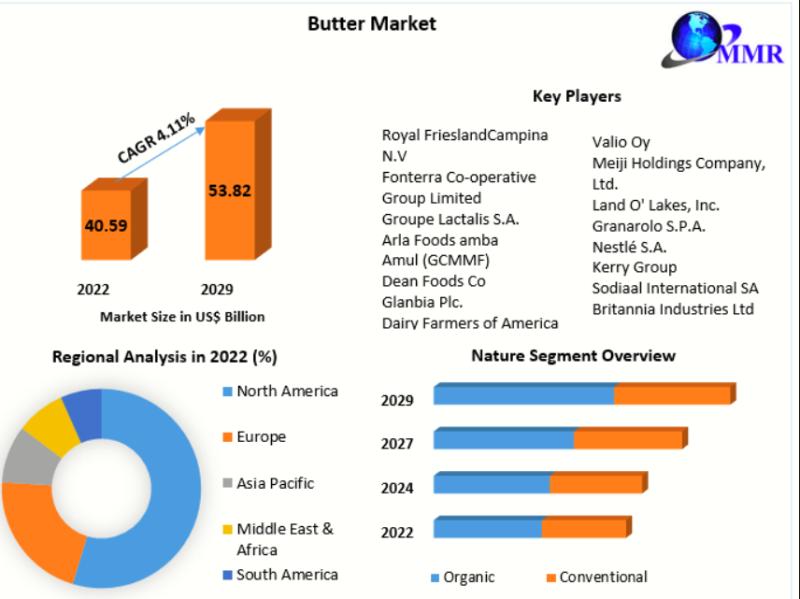 Butter Market

MMR

CAGR 4.11%

40.59

53.82

2022

2029

Market Size in US$ Billion

Key Players

Royal FrieslandCampina N.V
Fonterra Co-operative Group Limited
Groupe Lactalis S.A.
Arla Foods amba
Amul (GCMMF)
Dean Foods Co
Glanbia Plc.
Dairy Farmers of America

Valio Oy
Meiji Holdings Company, Ltd.
Land O' Lakes, Inc.
Granarolo S.P.A.
Nestlé S.A.
Kerry Group
Sodiaal International SA
Britannia Industries Ltd

Regional Analysis in 2022 (%)

North America
Europe
Asia Pacific
Middle East & Africa
South America

Nature Segment Overview

2029
2027
2024
2022

Organic
Conventional